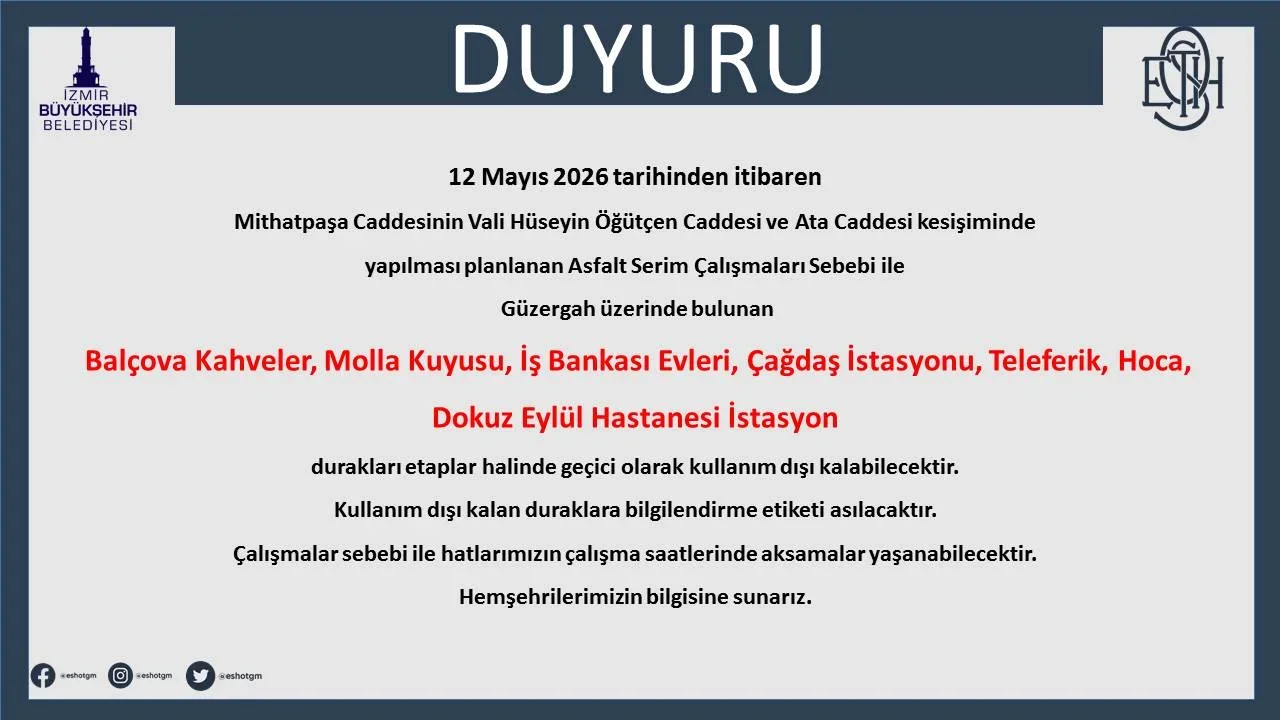 İZMİR BÜYÜKŞEHİR BELEDİYESİ

DUYURU

ESHOT

12 Mayıs 2026 tarihinden itibaren

Mithatpaşa Caddesinin Vali Hüseyin Öğütçen Caddesi ve Ata Caddesi kesişiminde

yapılması planlanan Asfalt Serim Çalışmaları Sebebi ile

Güzergah üzerinde bulunan

Balçova Kahveler, Molla Kuyusu, İş Bankası Evleri, Çağdaş İstasyonu, Teleferik, Hoca, Dokuz Eylül Hastanesi İstasyon

durakları etaplar halinde geçici olarak kullanım dışı kalabilecektir.

Kullanım dışı kalan duraklara bilgilendirme etiketi asılacaktır.

Çalışmalar sebebi ile hatlarımızın çalışma saatlerinde aksamalar yaşanabilecektir.

Hemşehrilerimizin bilgisine sunarız.

@eshotgm @eshotgm @eshotgm